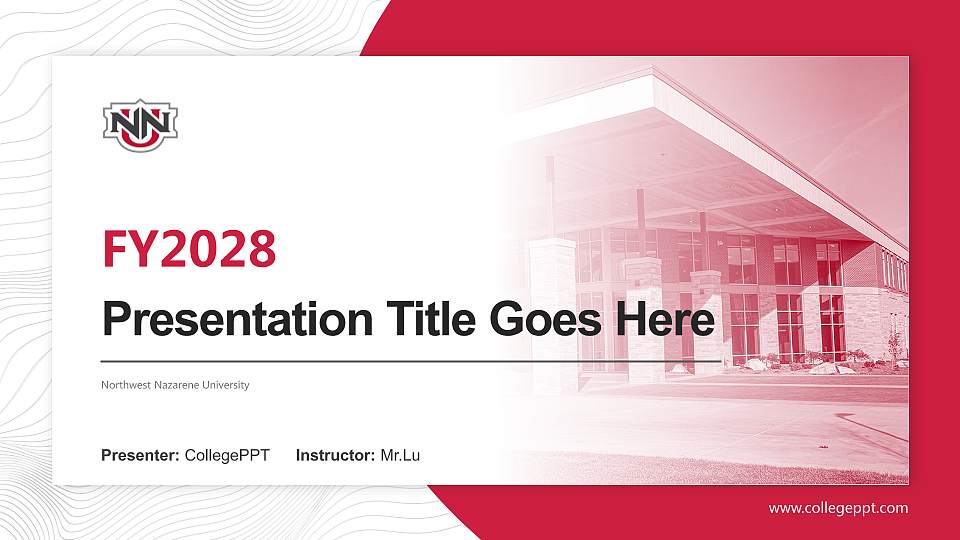 NNU

FY2028

Presentation Title Goes Here

Northwest Nazarene University

Presenter: CollegePPT Instructor: Mr.Lu

www.collegeppt.com